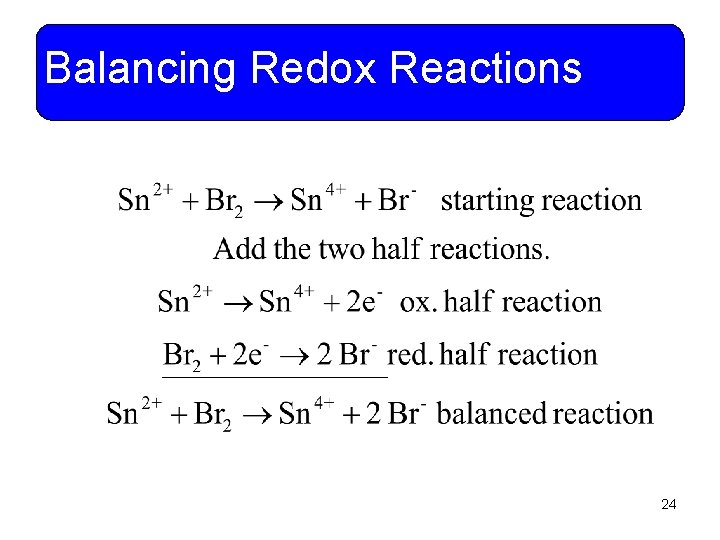 Balancing Redox Reactions

$Sn^{2+} + Br_2 \rightarrow Sn^{4+} + Br^-$ starting reaction

Add the two half reactions.

$Sn^{2+} \rightarrow Sn^{4+} + 2e^-$ ox. half reaction

$Br_2 + 2e^- \rightarrow 2\,Br^-$ red. half reaction

$Sn^{2+} + Br_2 \rightarrow Sn^{4+} + 2\,Br^-$ balanced reaction

24